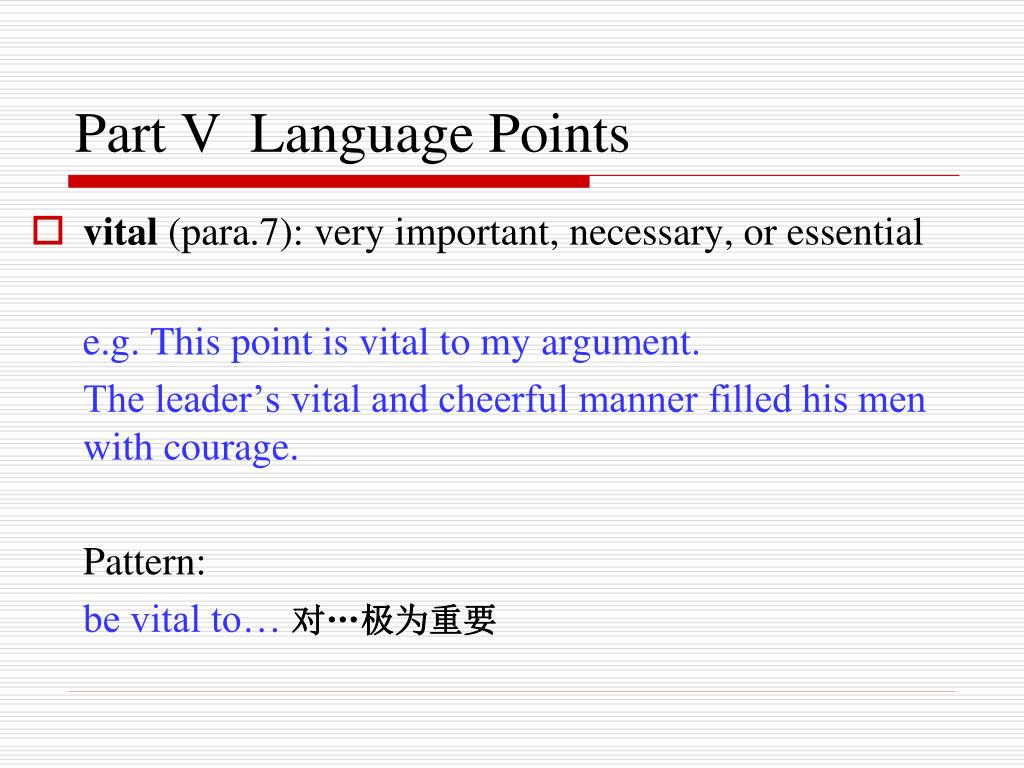 Part V Language Points

vital (para.7): very important, necessary, or essential

e.g. This point is vital to my argument.

The leader’s vital and cheerful manner filled his men with courage.

Pattern:

be vital to… 对…极为重要